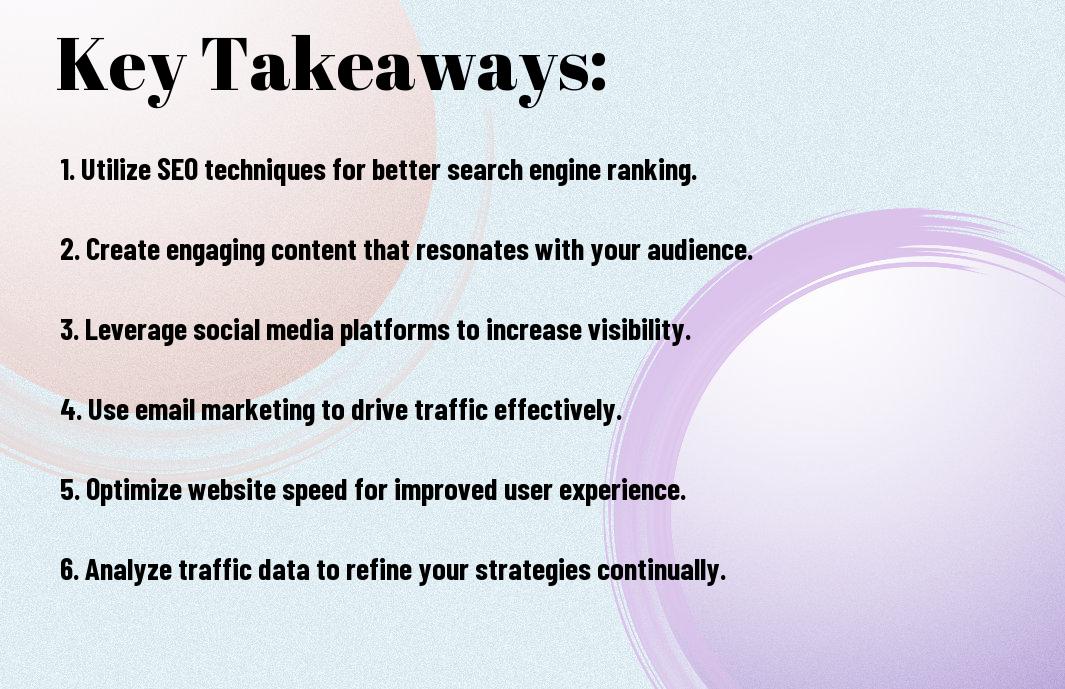 Key Takeaways:

1. Utilize SEO techniques for better search engine ranking.

2. Create engaging content that resonates with your audience.

3. Leverage social media platforms to increase visibility.

4. Use email marketing to drive traffic effectively.

5. Optimize website speed for improved user experience.

6. Analyze traffic data to refine your strategies continually.